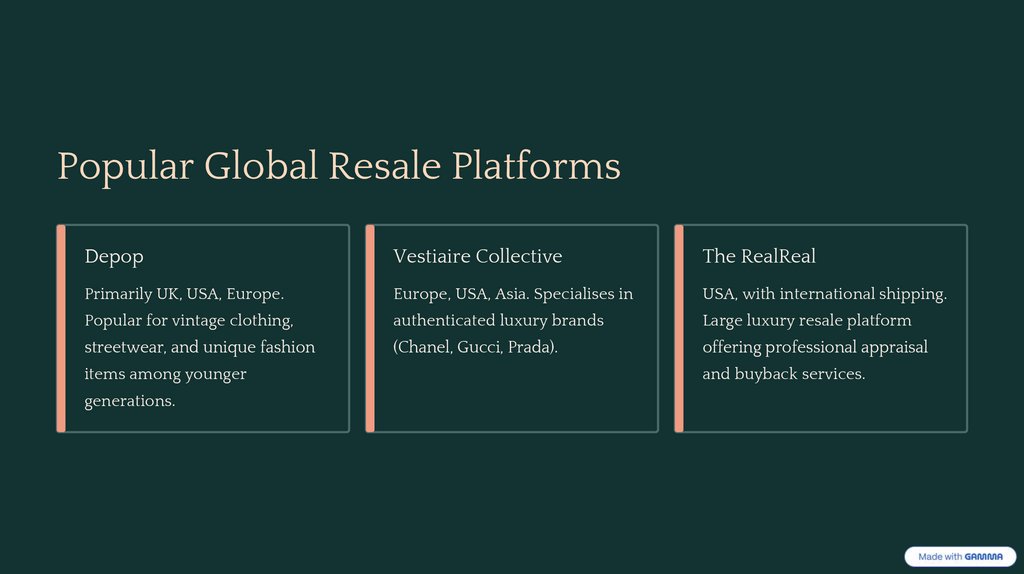 Popular Global Resale Platforms

Depop

Primarily UK, USA, Europe. Popular for vintage clothing, streetwear, and unique fashion items among younger generations.

Vestiaire Collective

Europe, USA, Asia. Specialises in authenticated luxury brands (Chanel, Gucci, Prada).

The RealReal

USA, with international shipping. Large luxury resale platform offering professional appraisal and buyback services.

Made with GAMMA